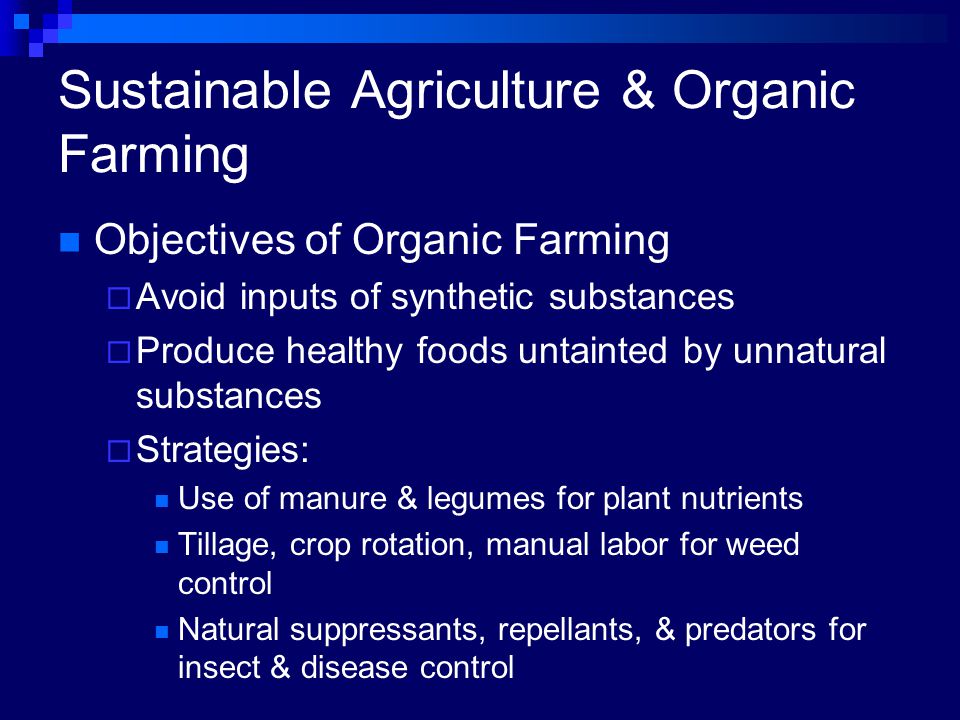 Sustainable Agriculture & Organic Farming

Objectives of Organic Farming

Avoid inputs of synthetic substances

Produce healthy foods untainted by unnatural substances

Strategies:

Use of manure & legumes for plant nutrients

Tillage, crop rotation, manual labor for weed control

Natural suppressants, repellants, & predators for insect & disease control